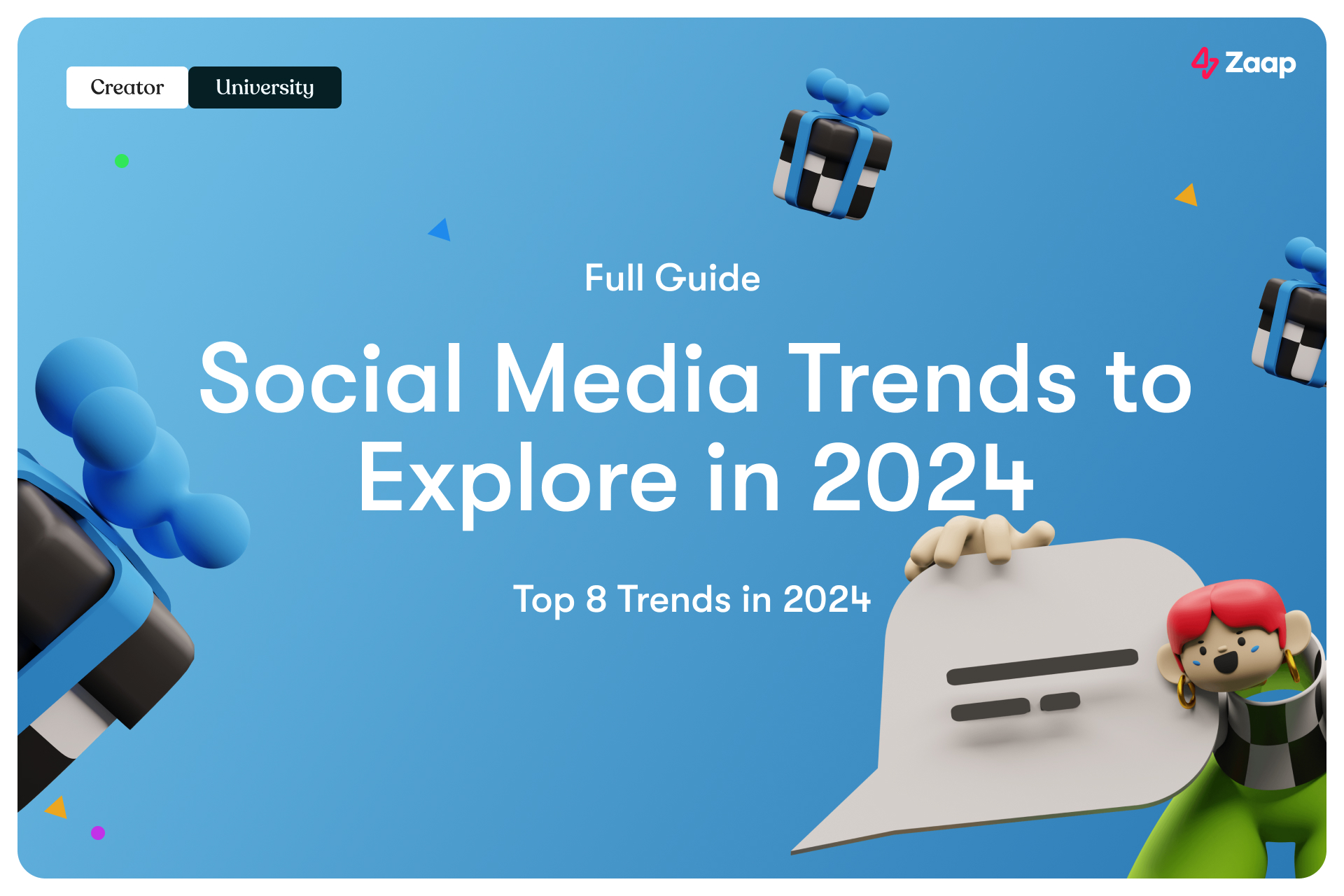 Creator University

Zaap

Full Guide

Social Media Trends to Explore in 2024

Top 8 Trends in 2024